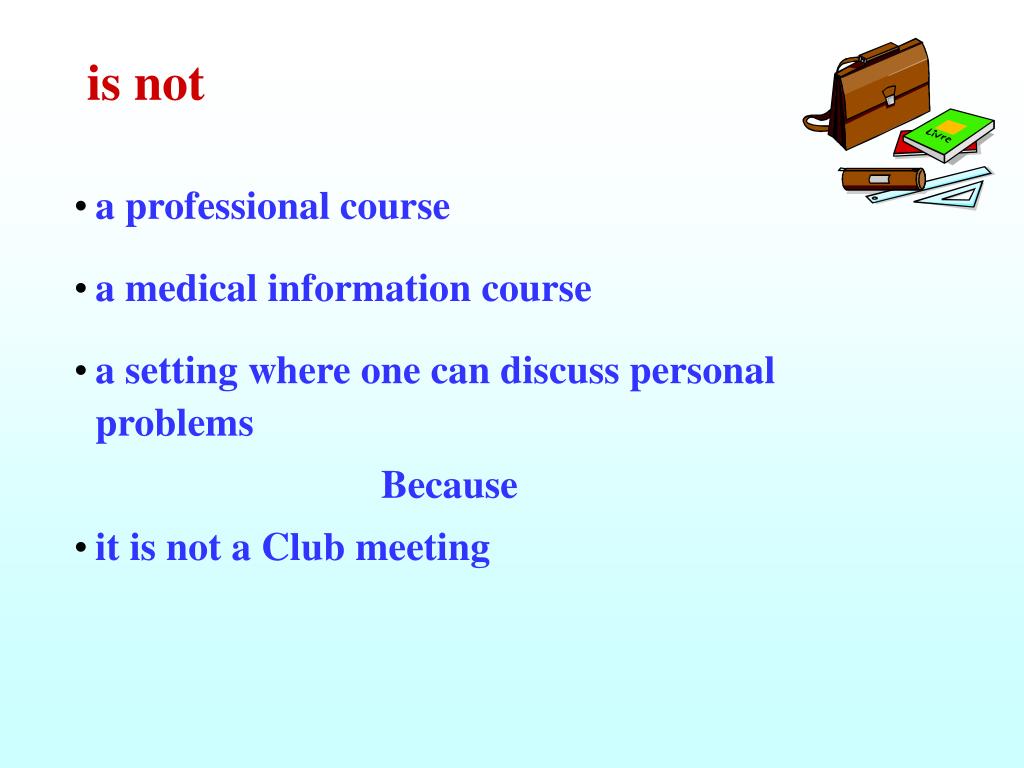 is not

Livre

• a professional course

• a medical information course

• a setting where one can discuss personal problems

Because

• it is not a Club meeting